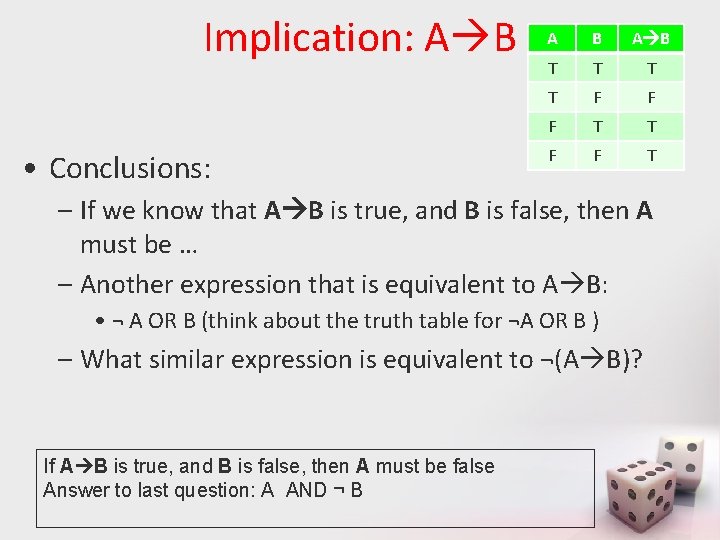 Implication: A→B

| A | B | A→B |
|---|---|---|
| T | T | T |
| T | F | F |
| F | T | T |
| F | F | T |

• Conclusions:
– If we know that **A→B** is true, and **B** is false, then **A** must be …
– Another expression that is equivalent to A→B:
• ¬ A OR B (think about the truth table for ¬A OR B )
– What similar expression is equivalent to ¬(A→B)?

If **A→B** is true, and **B** is false, then **A** must be false
Answer to last question: A AND ¬ B